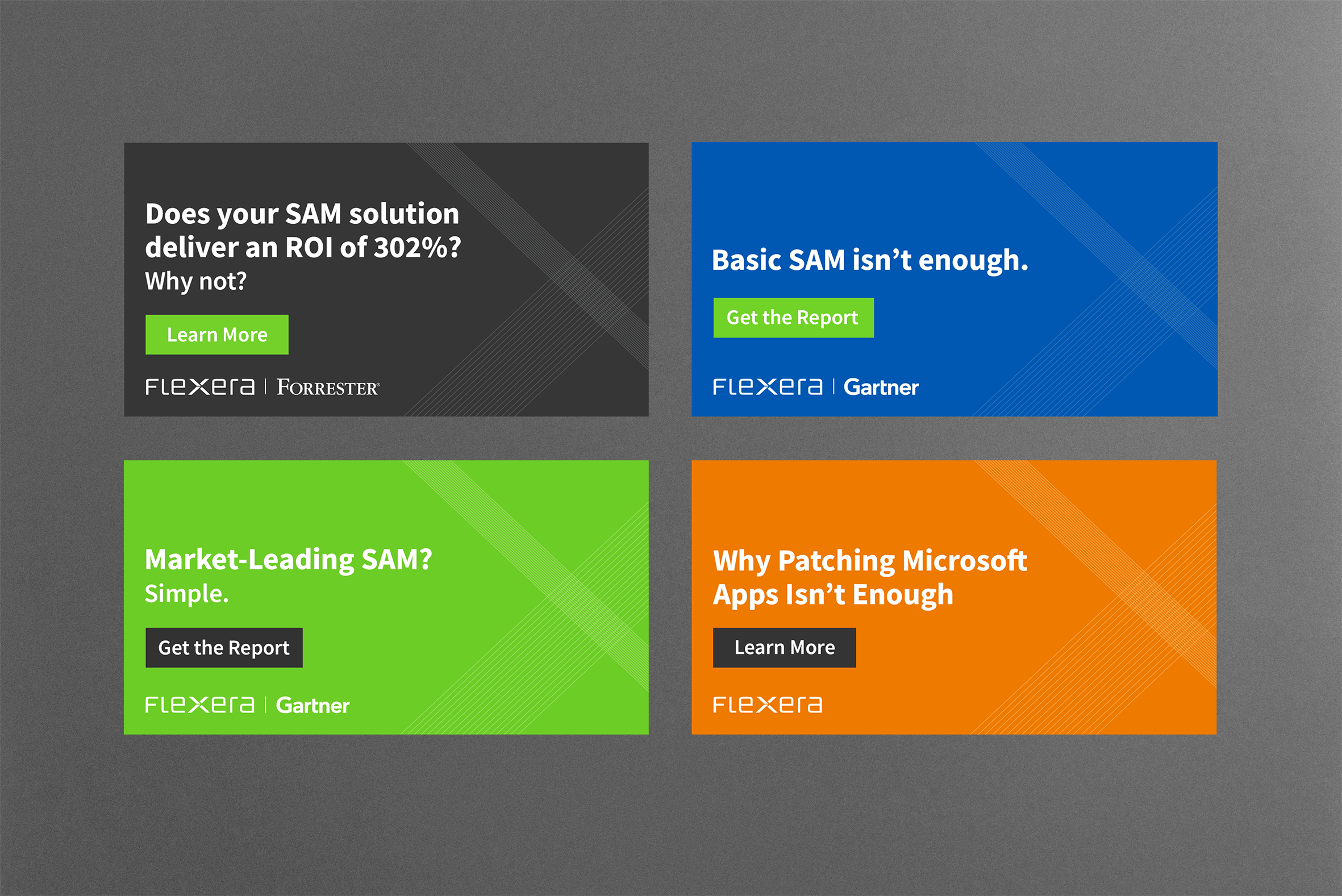 Does your SAM solution deliver an ROI of 302%? Why not?

Learn More

FLEXERA | FORRESTER®

Basic SAM isn't enough.

Get the Report

FLEXERA | Gartner

Market-Leading SAM? Simple.

Get the Report

FLEXERA | Gartner

Why Patching Microsoft Apps Isn't Enough

Learn More

FLEXERA